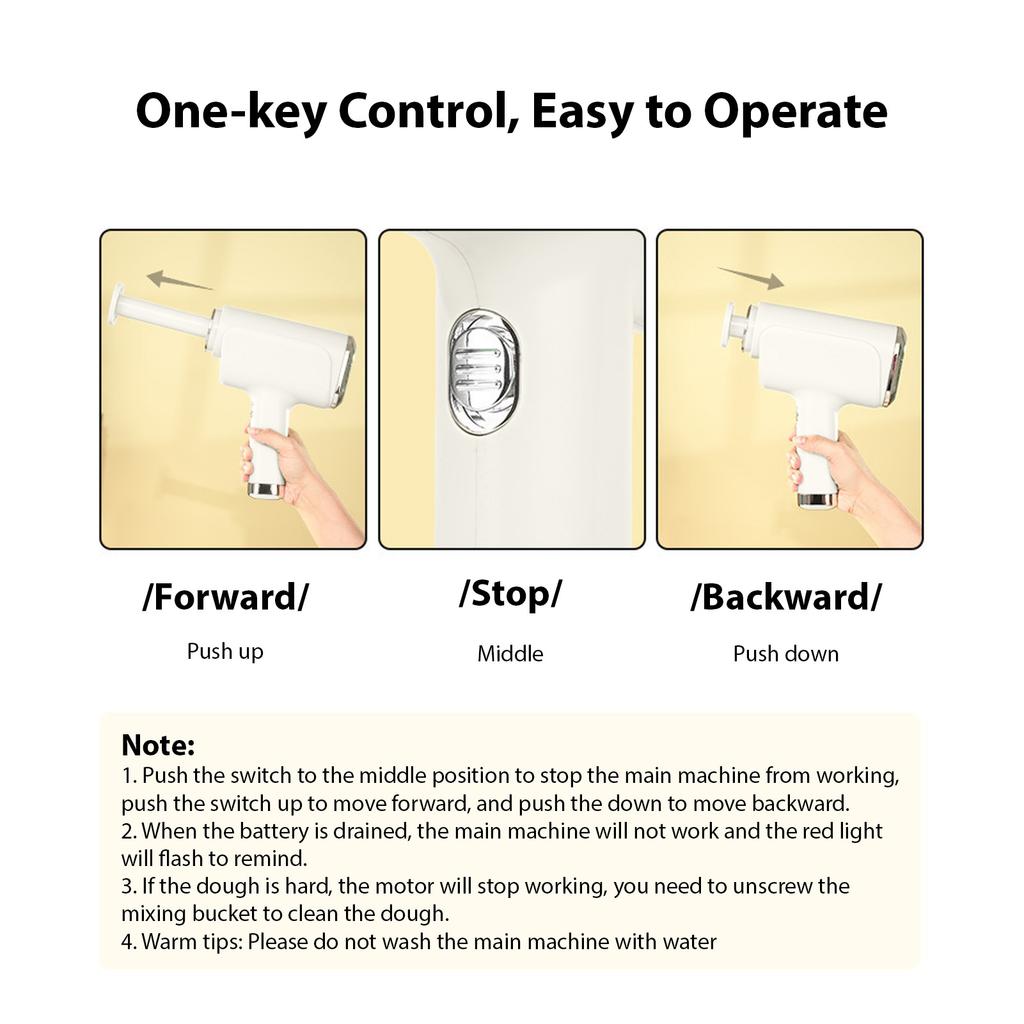 One-key Control, Easy to Operate

/Forward/

Push up

/Stop/

Middle

/Backward/

Push down

Note:

1. Push the switch to the middle position to stop the main machine from working, push the switch up to move forward, and push the down to move backward.
2. When the battery is drained, the main machine will not work and the red light will flash to remind.
3. If the dough is hard, the motor will stop working, you need to unscrew the mixing bucket to clean the dough.
4. Warm tips: Please do not wash the main machine with water